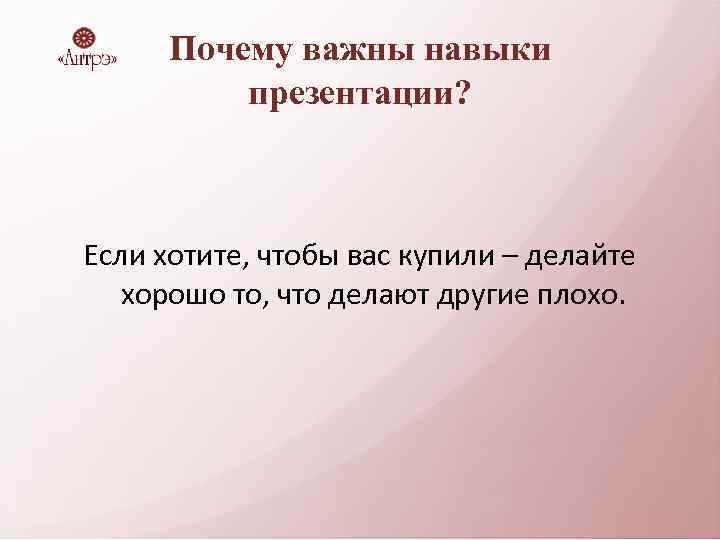 «Антрэ»

Почему важны навыки презентации?

Если хотите, чтобы вас купили – делайте хорошо то, что делают другие плохо.